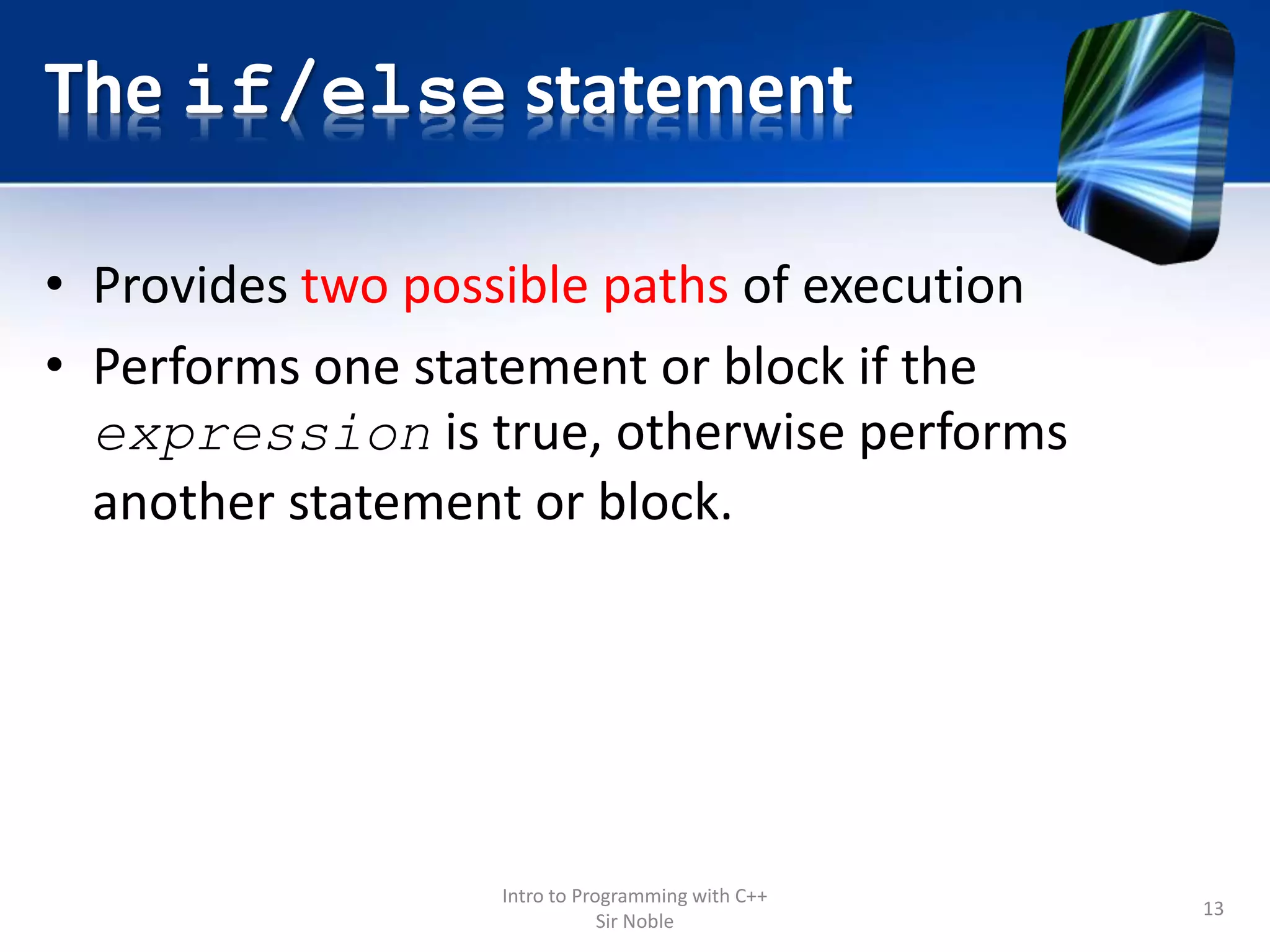 The if/else statement

• Provides two possible paths of execution
• Performs one statement or block if the expression is true, otherwise performs another statement or block.

Intro to Programming with C++
Sir Noble

13